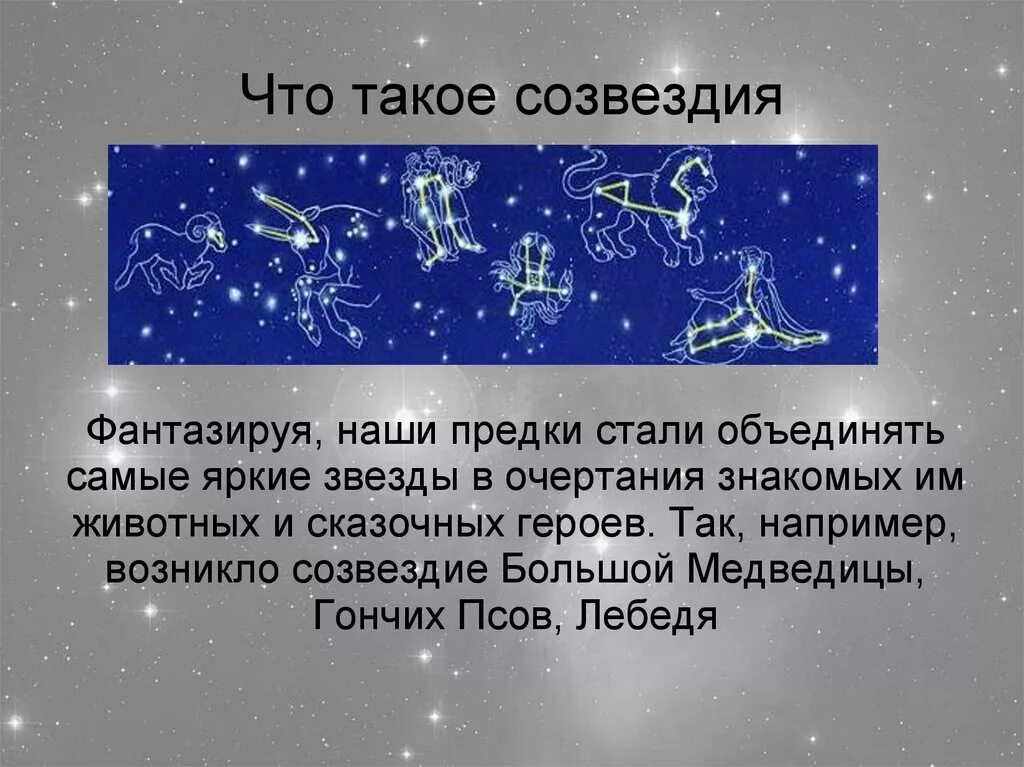 Что такое созвездия

Фантазируя, наши предки стали объединять самые яркие звезды в очертания знакомых им животных и сказочных героев. Так, например, возникло созвездие Большой Медведицы, Гончих Псов, Лебедя